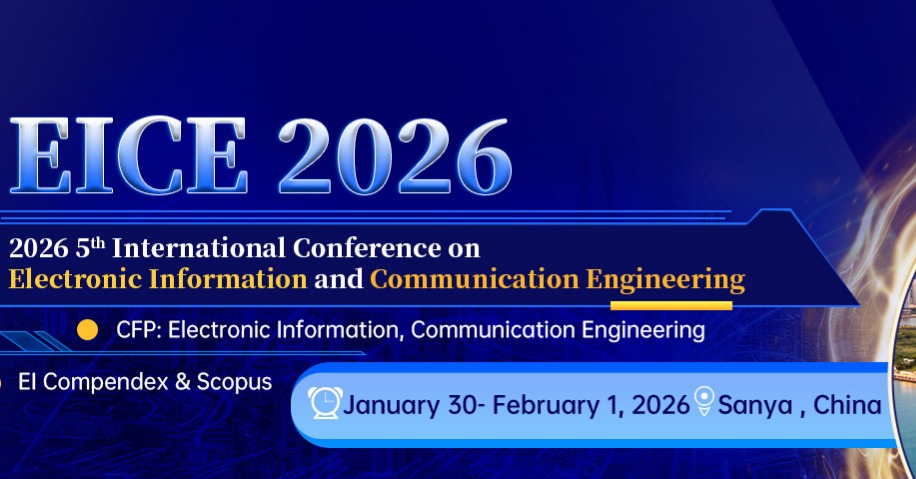 EICE 2026

2026 5$^{th}$ International Conference on Electronic Information and Communication Engineering

CFP: Electronic Information, Communication Engineering

EI Compendex & Scopus

January 30- February 1, 2026 Sanya , China